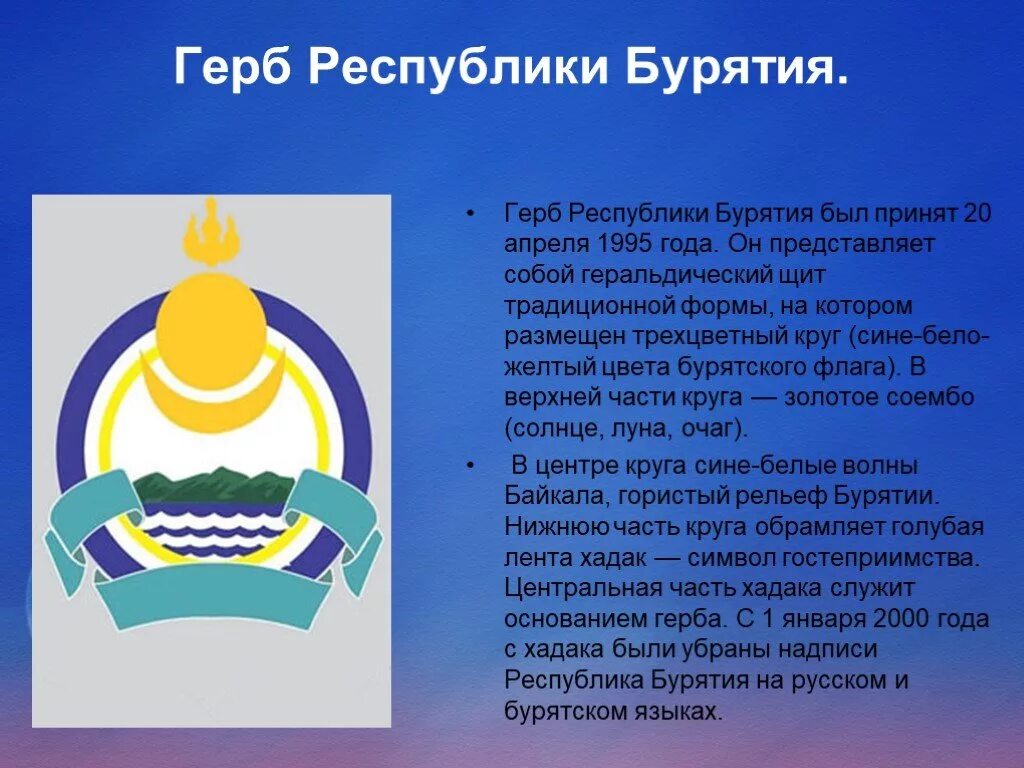 Герб Республики Бурятия.

• Герб Республики Бурятия был принят 20 апреля 1995 года. Он представляет собой геральдический щит традиционной формы, на котором размещен трехцветный круг (сине-бело-желтый цвета бурятского флага). В верхней части круга — золотое соембо (солнце, луна, очаг).

• В центре круга сине-белые волны Байкала, гористый рельеф Бурятии. Нижнюю часть круга обрамляет голубая лента хадак — символ гостеприимства. Центральная часть хадака служит основанием герба. С 1 января 2000 года с хадака были убраны надписи Республика Бурятия на русском и бурятском языках.